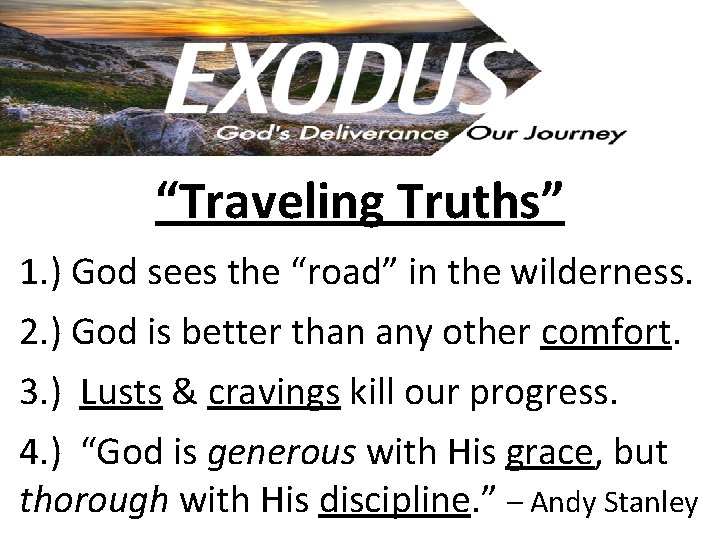 EXODUS
God's Deliverance Our Journey

"Traveling Truths"

1.) God sees the "road" in the wilderness.

2.) God is better than any other comfort.

3.) Lusts & cravings kill our progress.

4.) "God is generous with His grace, but thorough with His discipline." – Andy Stanley